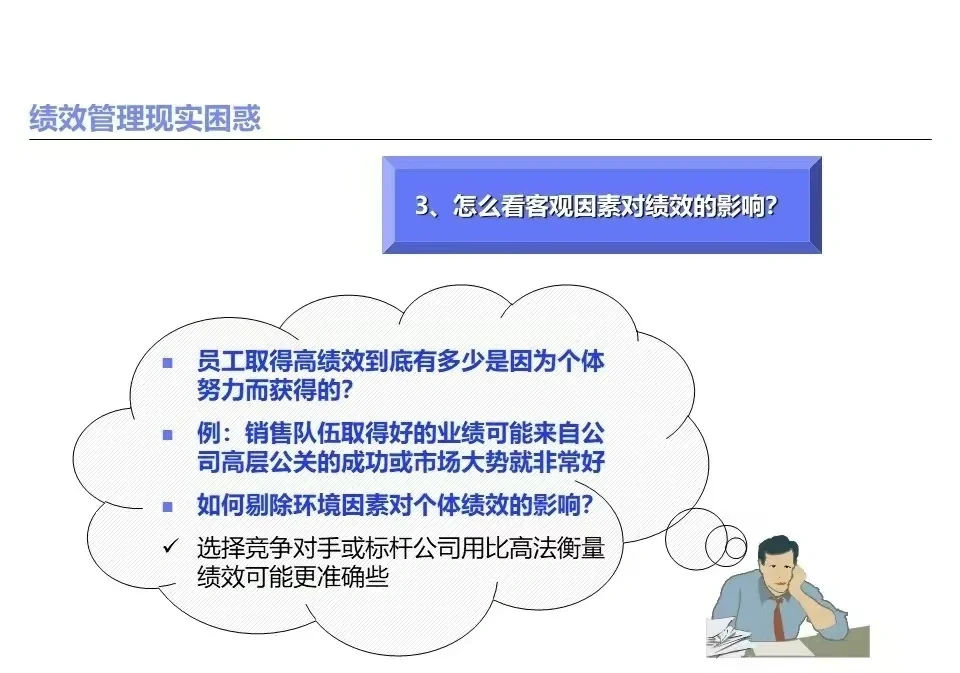 绩效管理现实困惑

3、怎么看客观因素对绩效的影响?

■ 员工取得高绩效到底有多少是因为个体努力而获得的?

■ 例：销售队伍取得好的业绩可能来自公司高层公关的成功或市场大势就非常好

■ 如何剔除环境因素对个体绩效的影响?

✓ 选择竞争对手或标杆公司用比高法衡量绩效可能更准确些